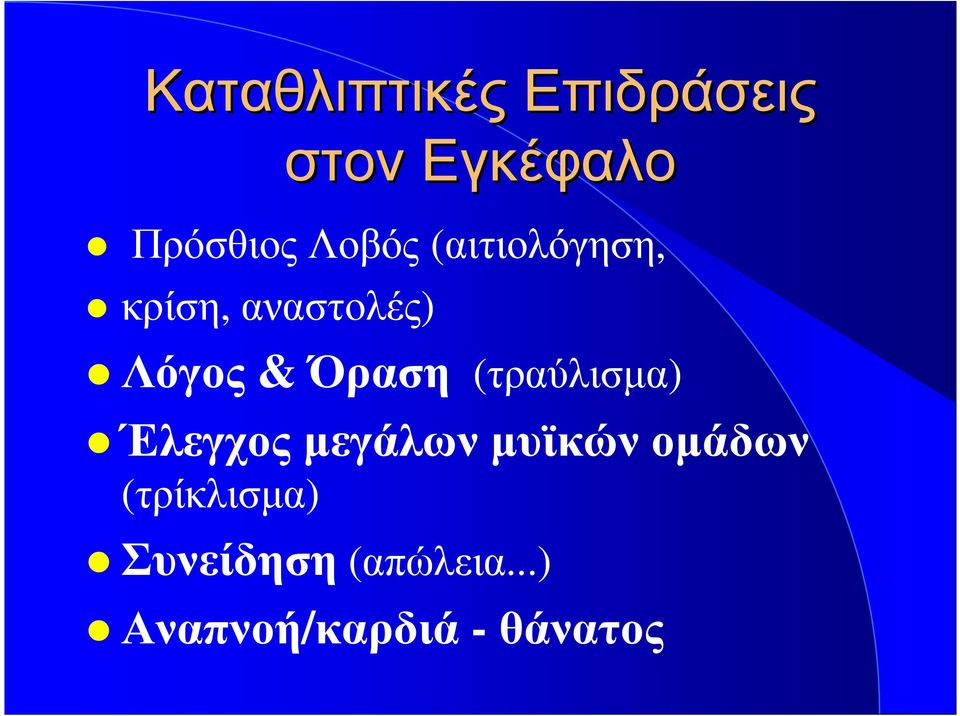 Καταθλιπτικές Επιδράσεις στον Εγκέφαλο

Πρόσθιος Λοβός (αιτιολόγηση,

κρίση, αναστολές)

Λόγος & Όραση (τραύλισμα)

Έλεγχος μεγάλων μυϊκών ομάδων (τρίκλισμα)

Συνείδηση (απώλεια...)

Αναπνοή/καρδιά - θάνατος